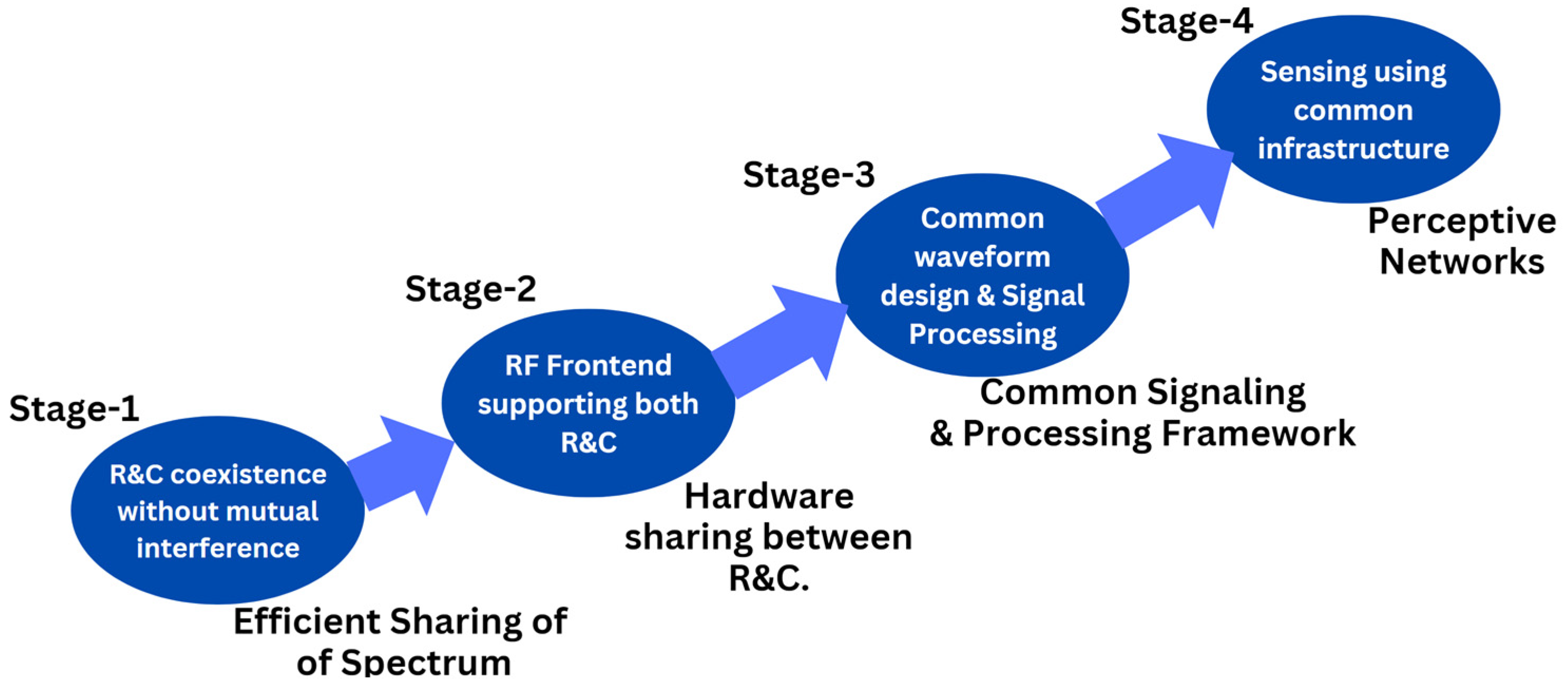 Stage-1

R&C coexistence without mutual interference

Efficient Sharing of of Spectrum

Stage-2

RF Frontend supporting both R&C

Hardware sharing between R&C.

Stage-3

Common waveform design & Signal Processing

Common Signaling & Processing Framework

Stage-4

Sensing using common infrastructure

Perceptive Networks